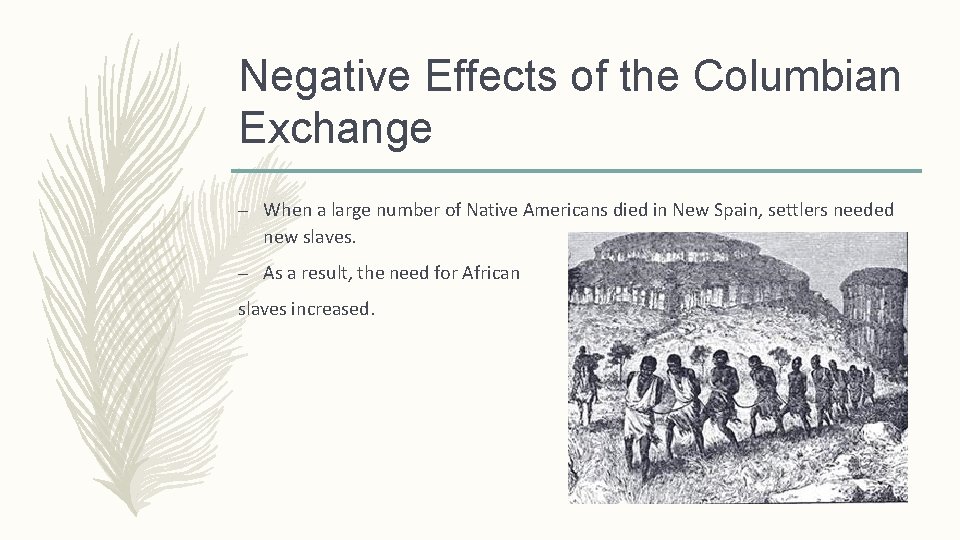 Negative Effects of the Columbian Exchange

– When a large number of Native Americans died in New Spain, settlers needed new slaves.

– As a result, the need for African

slaves increased.